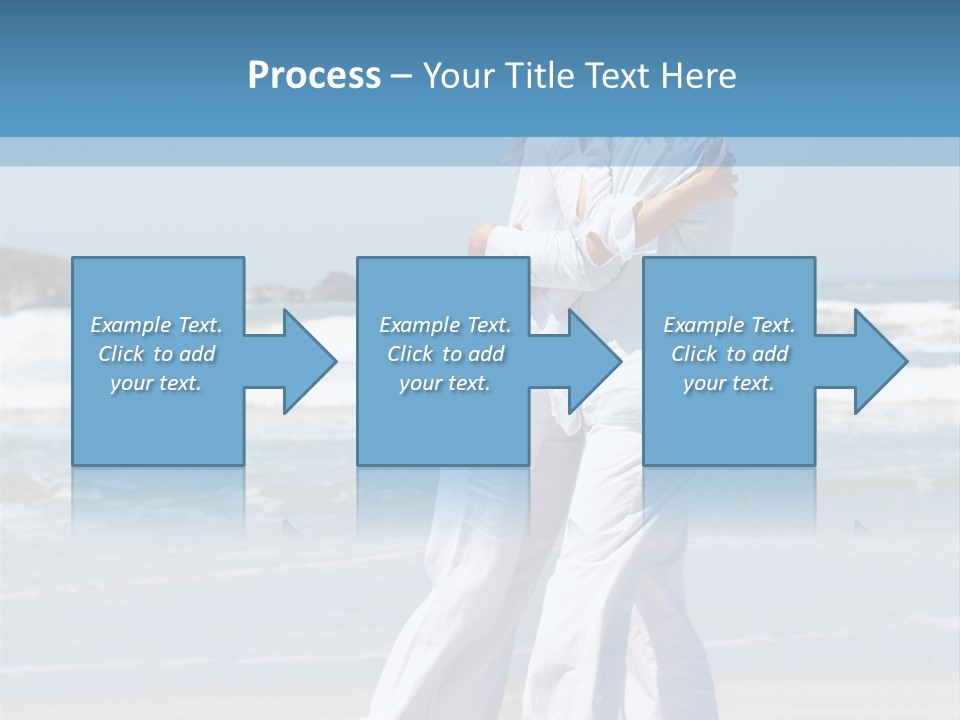 Process – Your Title Text Here

Example Text. Click to add your text.

Example Text. Click to add your text.

Example Text. Click to add your text.